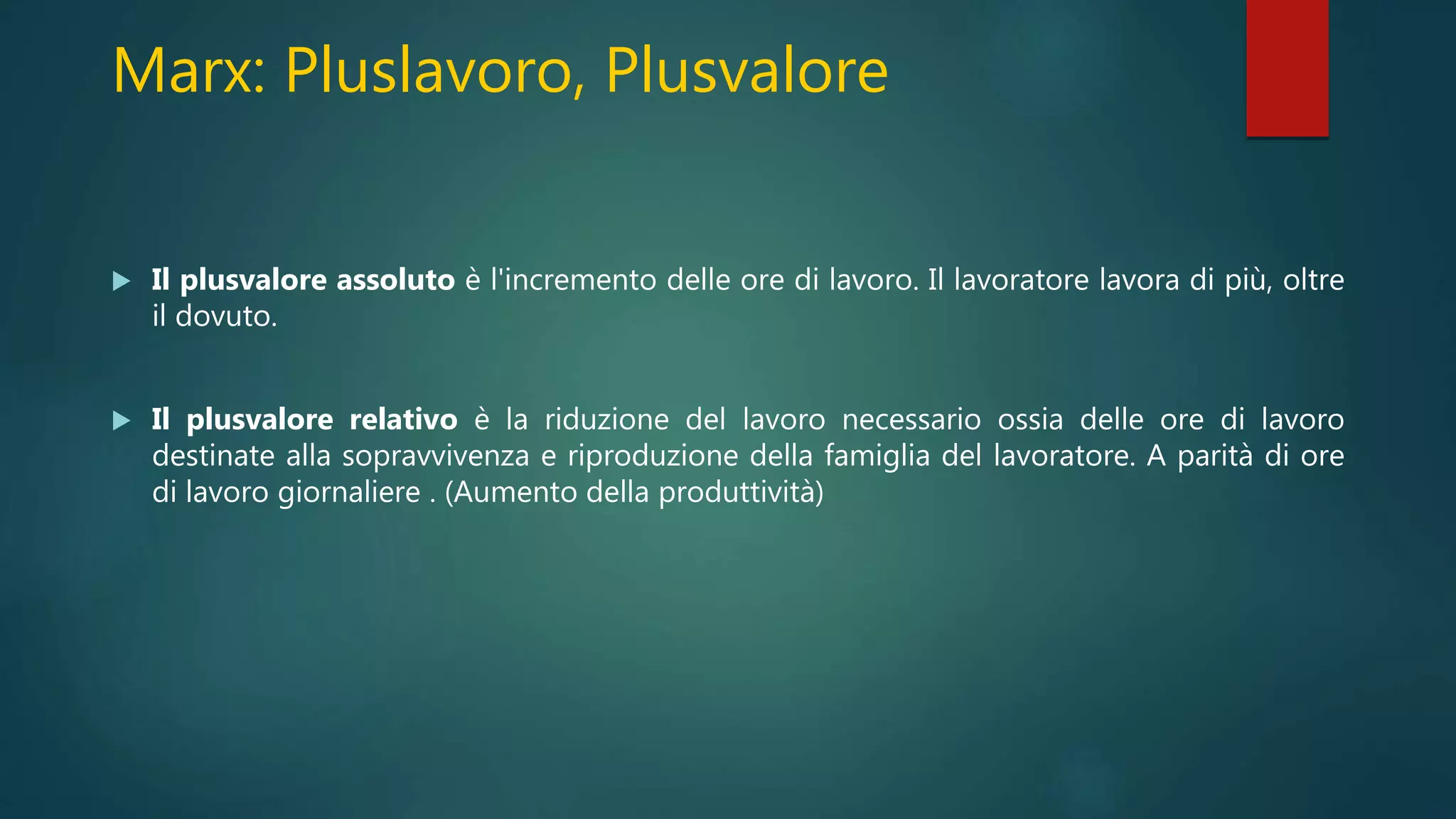 Marx: Pluslavoro, Plusvalore

Il plusvalore assoluto è l'incremento delle ore di lavoro. Il lavoratore lavora di più, oltre il dovuto.

Il plusvalore relativo è la riduzione del lavoro necessario ossia delle ore di lavoro destinate alla sopravvivenza e riproduzione della famiglia del lavoratore. A parità di ore di lavoro giornaliere . (Aumento della produttività)